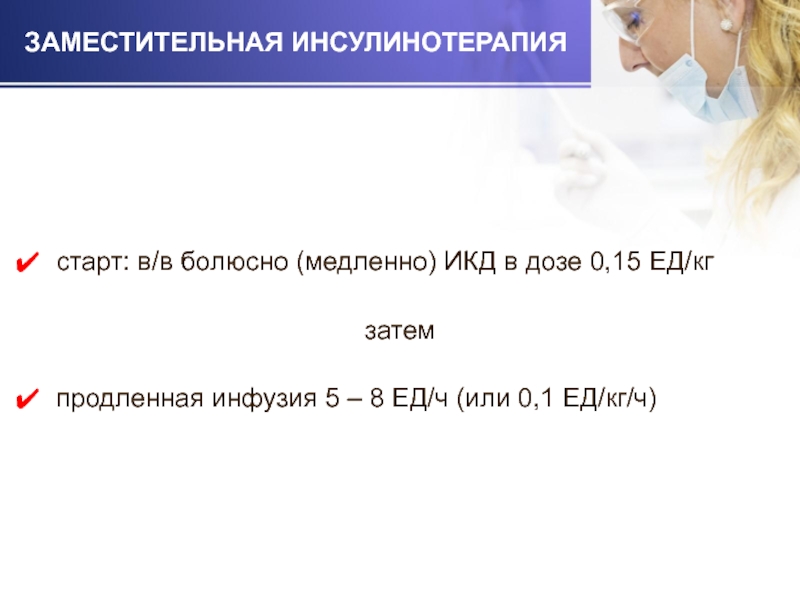 ЗАМЕСТИТЕЛЬНАЯ ИНСУЛИНОТЕРАПИЯ

✔ старт: в/в болюсно (медленно) ИКД в дозе 0,15 ЕД/кг

затем

✔ продленная инфузия 5 – 8 ЕД/ч (или 0,1 ЕД/кг/ч)